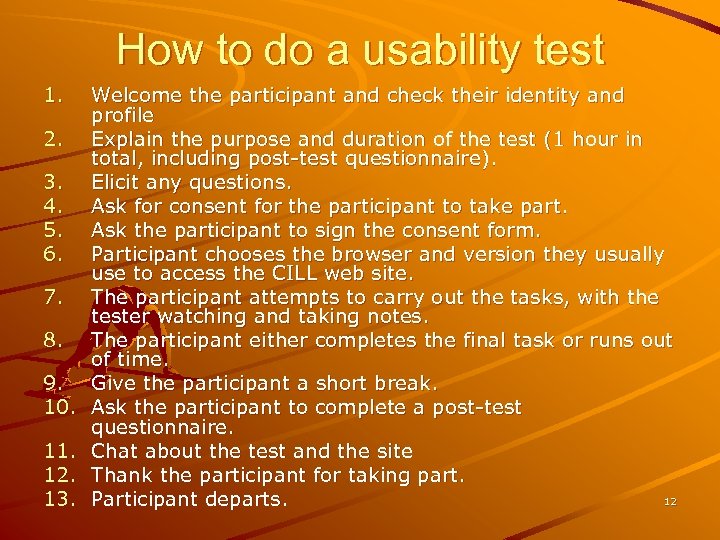 How to do a usability test

1. Welcome the participant and check their identity and profile
2. Explain the purpose and duration of the test (1 hour in total, including post-test questionnaire).
3. Elicit any questions.
4. Ask for consent for the participant to take part.
5. Ask the participant to sign the consent form.
6. Participant chooses the browser and version they usually use to access the CILL web site.
7. The participant attempts to carry out the tasks, with the tester watching and taking notes.
8. The participant either completes the final task or runs out of time.
9. Give the participant a short break.
10. Ask the participant to complete a post-test questionnaire.
11. Chat about the test and the site
12. Thank the participant for taking part.
13. Participant departs.

12